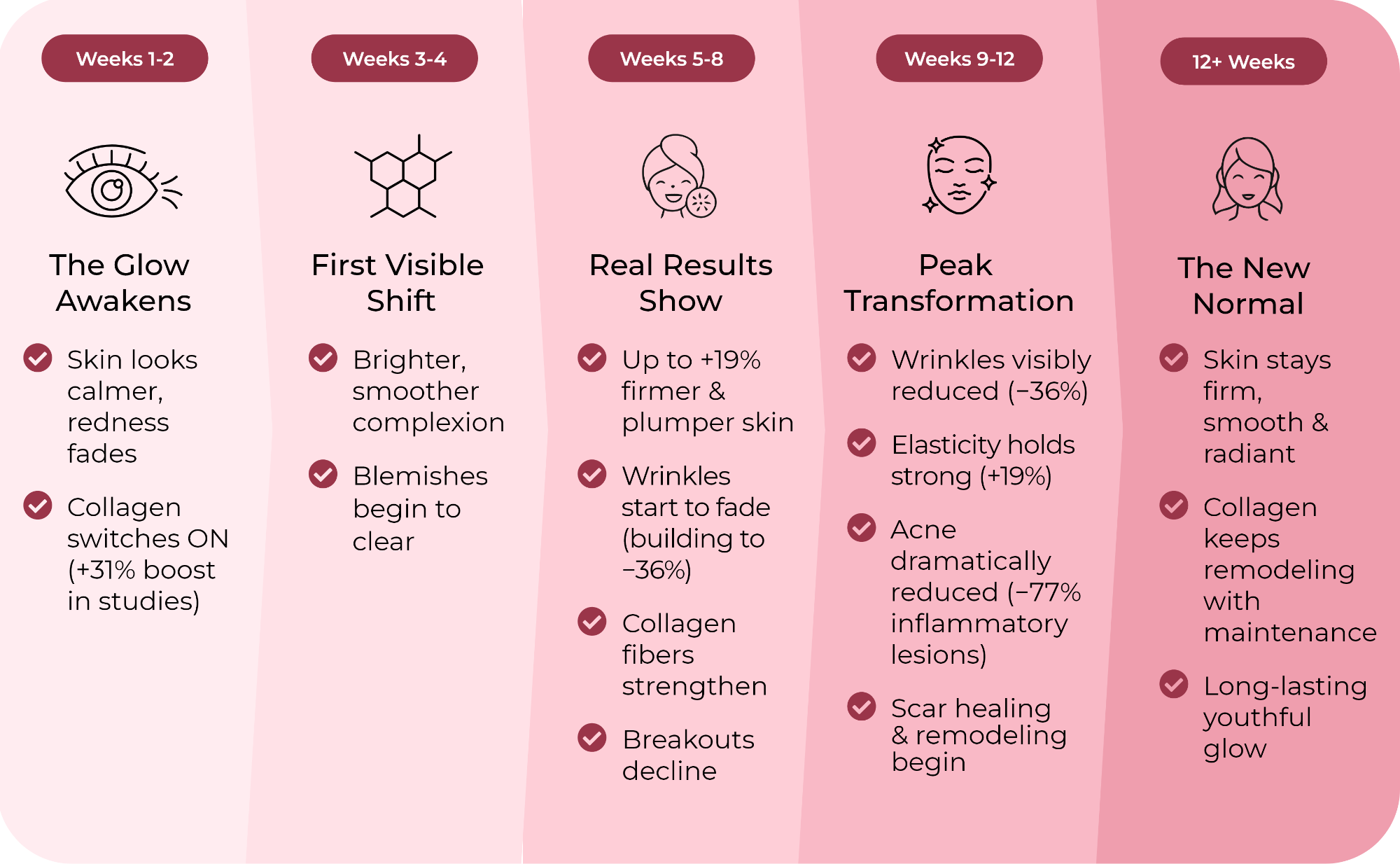 Weeks 1-2

The Glow Awakens

Skin looks calmer, redness fades

Collagen switches ON (+31% boost in studies)

Weeks 3-4

First Visible Shift

Brighter, smoother complexion

Blemishes begin to clear

Weeks 5-8

Real Results Show

Up to +19% firmer & plumper skin

Wrinkles start to fade (building to −36%)

Collagen fibers strengthen

Breakouts decline

Weeks 9-12

Peak Transformation

Wrinkles visibly reduced (−36%)

Elasticity holds strong (+19%)

Acne dramatically reduced (−77% inflammatory lesions)

Scar healing & remodeling begin

12+ Weeks

The New Normal

Skin stays firm, smooth & radiant

Collagen keeps remodeling with maintenance

Long-lasting youthful glow